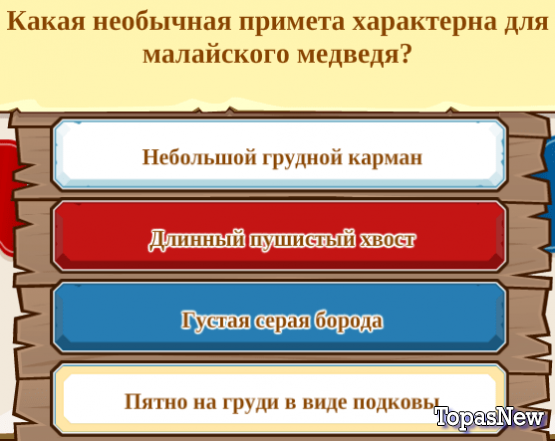 Какая необычная примета характерна для малайского медведя?

Небольшой грудной карман

Длинный пушистый хвост

Густая серая борода

Пятно на груди в виде подковы

TopasNew